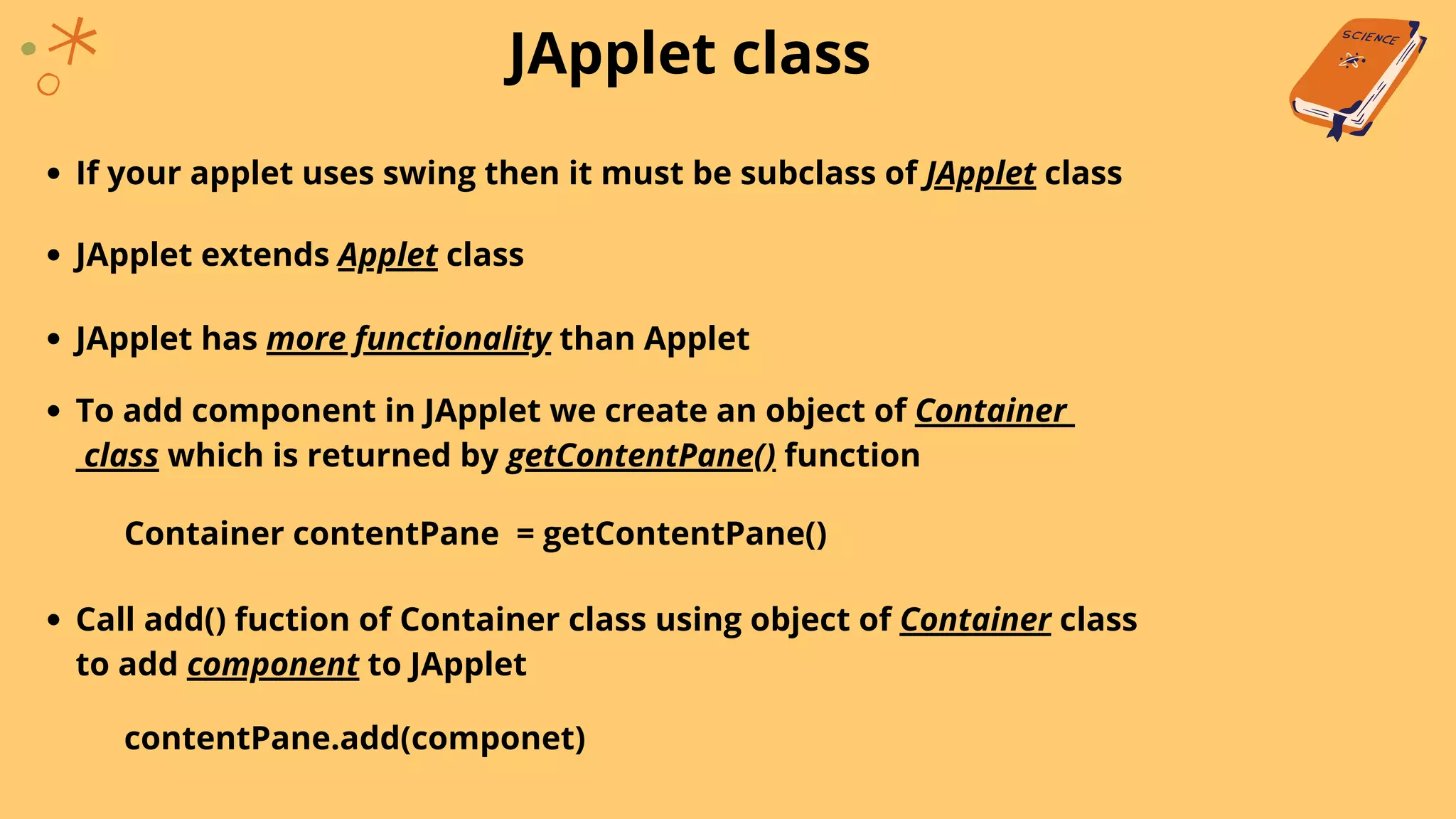 JApplet class

SCIENCE

• If your applet uses swing then it must be subclass of JApplet class

• JApplet extends Applet class

• JApplet has more functionality than Applet

• To add component in JApplet we create an object of Container class which is returned by getContentPane() function

Container contentPane = getContentPane()

• Call add() fuction of Container class using object of Container class to add component to JApplet

contentPane.add(componet)